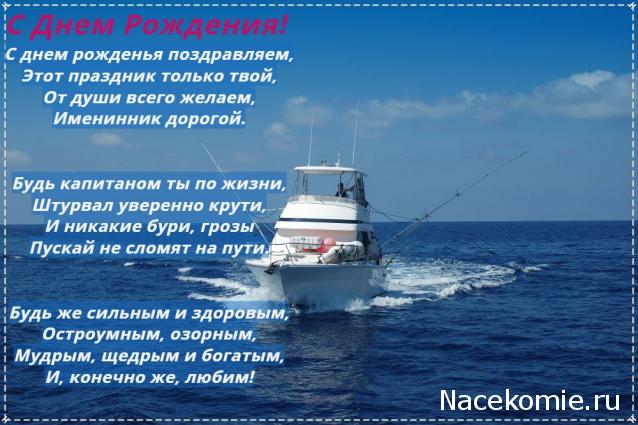 С Днем Рождения!

С днем рожденья поздравляем,
Этот праздник только твой,
От души всего желаем,
Именинник дорогой.

Будь капитаном ты по жизни,
Штурвал уверенно крути,
И никакие бури, грозы
Пускай не сломят на пути.

Будь же сильным и здоровым,
Остроумным, озорным,
Мудрым, щедрым и богатым,
И, конечно же, любим!

Nacekomie.ru